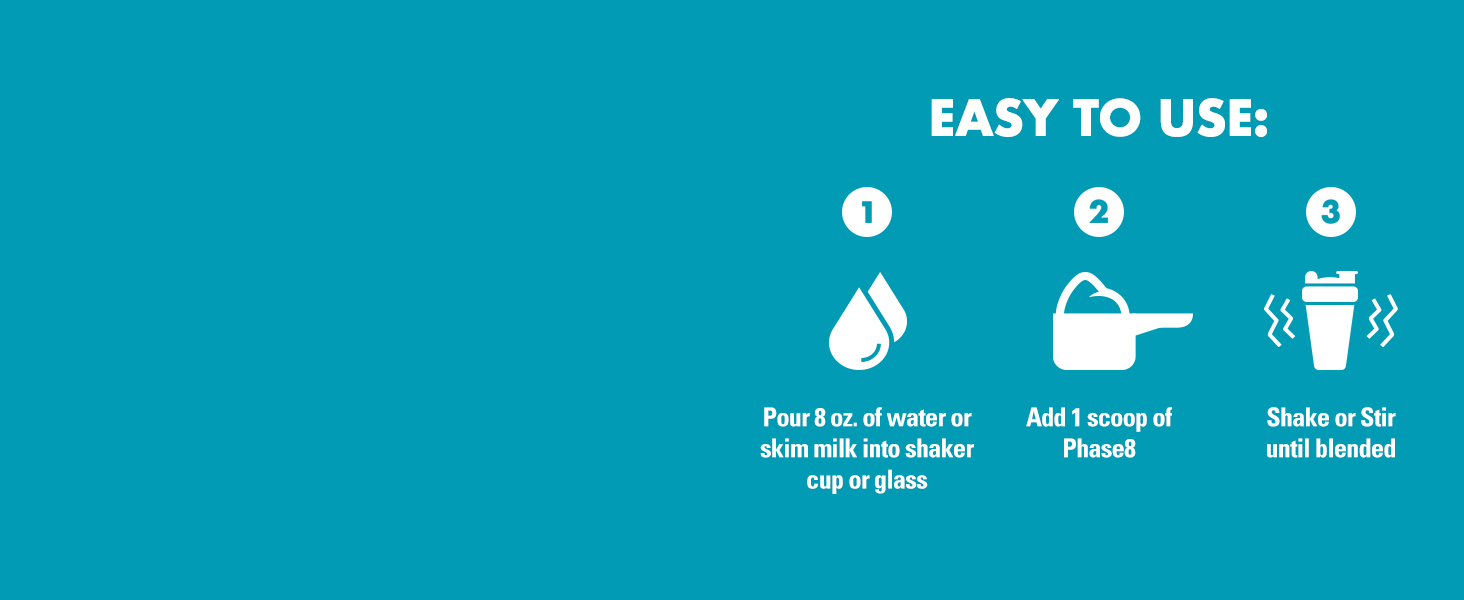 EASY TO USE:

1

Pour 8 oz. of water or skim milk into shaker cup or glass

2

Add 1 scoop of Phase8

3

Shake or Stir until blended